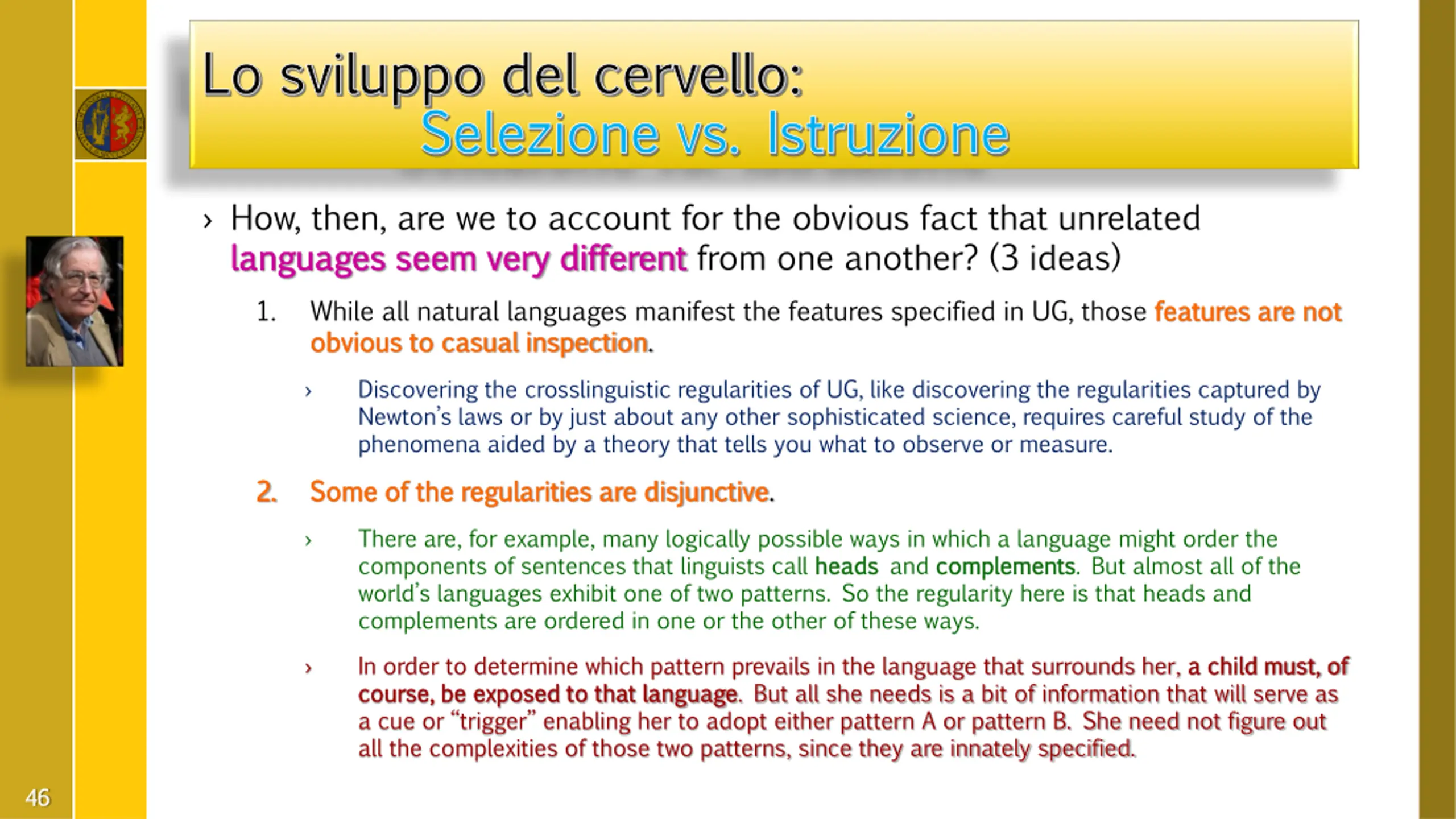 Lo sviluppo del cervello:
Selezione vs. Istruzione

› How, then, are we to account for the obvious fact that unrelated languages seem very different from one another? (3 ideas)

1. While all natural languages manifest the features specified in UG, those features are not obvious to casual inspection.

› Discovering the crosslinguistic regularities of UG, like discovering the regularities captured by Newton's laws or by just about any other sophisticated science, requires careful study of the phenomena aided by a theory that tells you what to observe or measure.

2. Some of the regularities are disjunctive.

› There are, for example, many logically possible ways in which a language might order the components of sentences that linguists call heads and complements. But almost all of the world's languages exhibit one of two patterns. So the regularity here is that heads and complements are ordered in one or the other of these ways.

› In order to determine which pattern prevails in the language that surrounds her, a child must, of course, be exposed to that language. But all she needs is a bit of information that will serve as a cue or "trigger" enabling her to adopt either pattern A or pattern B. She need not figure out all the complexities of those two patterns, since they are innately specified.

46